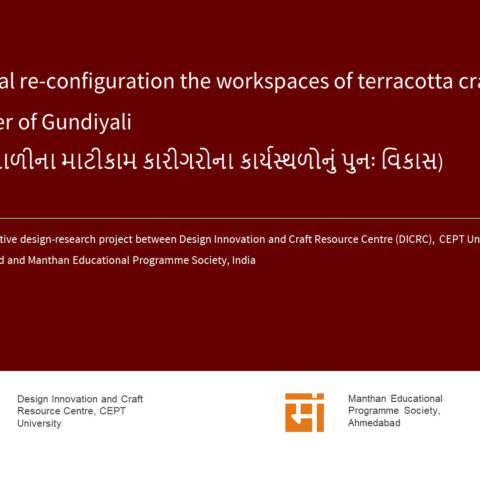 al re-configuration the workspaces of terracotta cra
er of Gundiyali
ાળીના માટીકામ કારીગરોના કાર્યસ્થળોનું પુનઃ વિકાસ)

tive design-research project between Design Innovation and Craft Resource Centre (DICRC), CEPT Un
d and Manthan Educational Programme Society, India

Design Innovation and Craft Resource Centre, CEPT University

Manthan Educational Programme Society, Ahmedabad